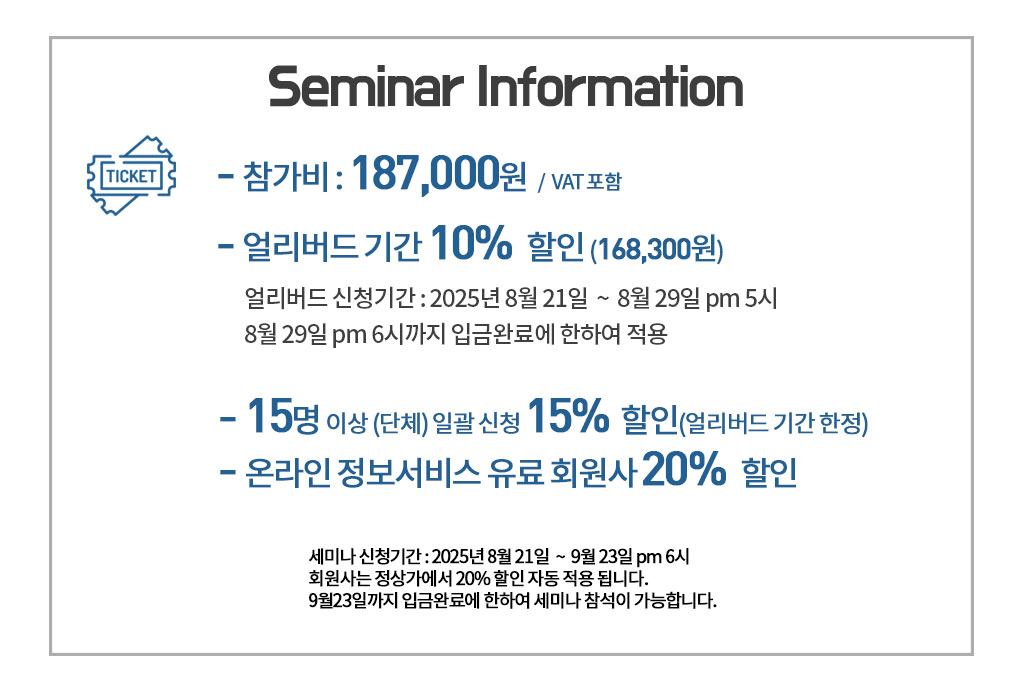 Seminar Information

TICKET

- 참가비 : 187,000원 / VAT 포함

- 얼리버드 기간 10% 할인 (168,300원)

얼리버드 신청기간 : 2025년 8월 21일 ~ 8월 29일 pm 5시
8월 29일 pm 6시까지 입금완료에 한하여 적용

- 15명 이상 (단체) 일괄 신청 15% 할인(얼리버드 기간 한정)

- 온라인 정보서비스 유료 회원사 20% 할인

세미나 신청기간 : 2025년 8월 21일 ~ 9월 23일 pm 6시
회원사는 정상가에서 20% 할인 자동 적용 됩니다.
9월23일까지 입금완료에 한하여 세미나 참석이 가능합니다.